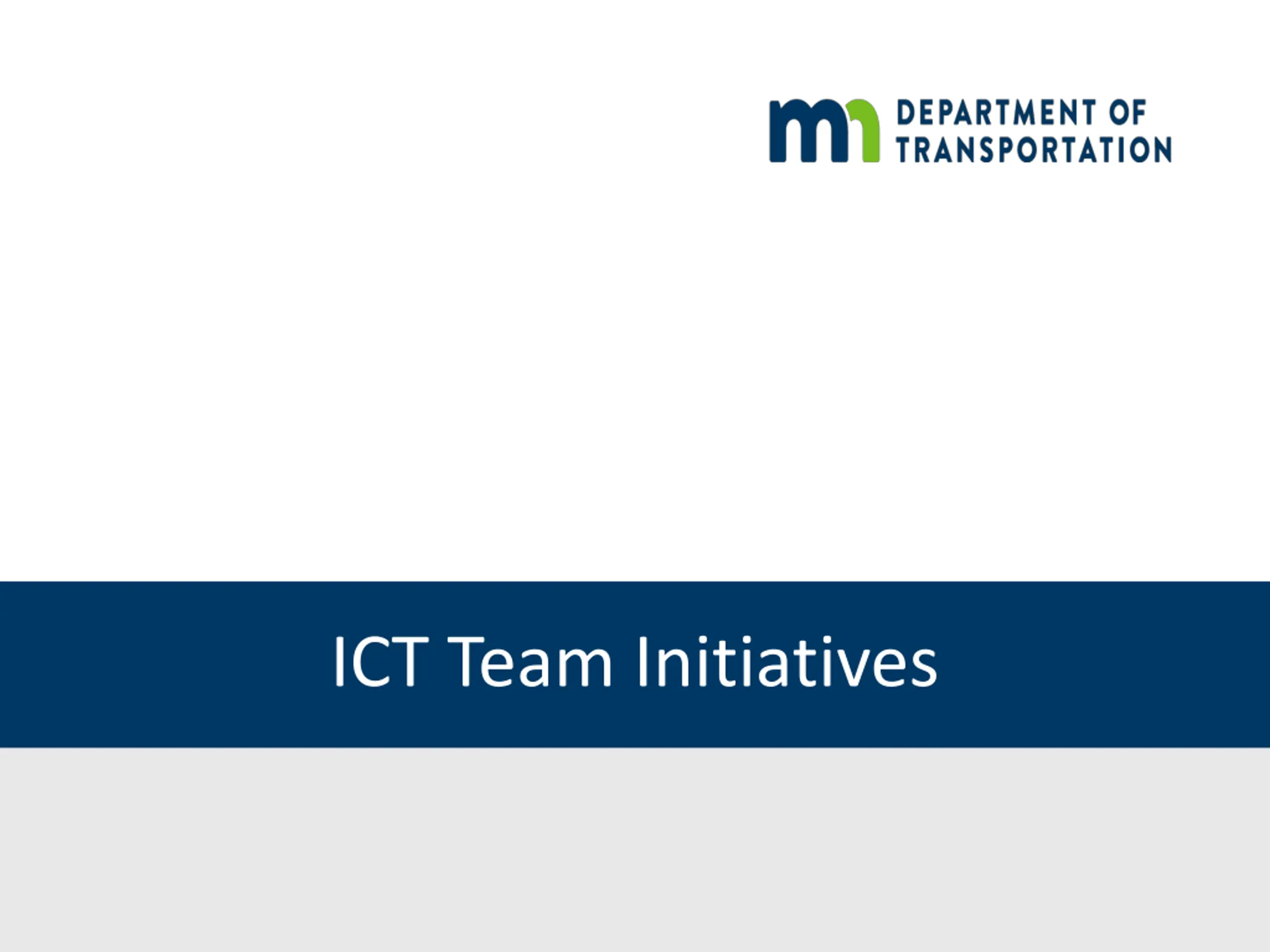 mn DEPARTMENT OF TRANSPORTATION

ICT Team Initiatives